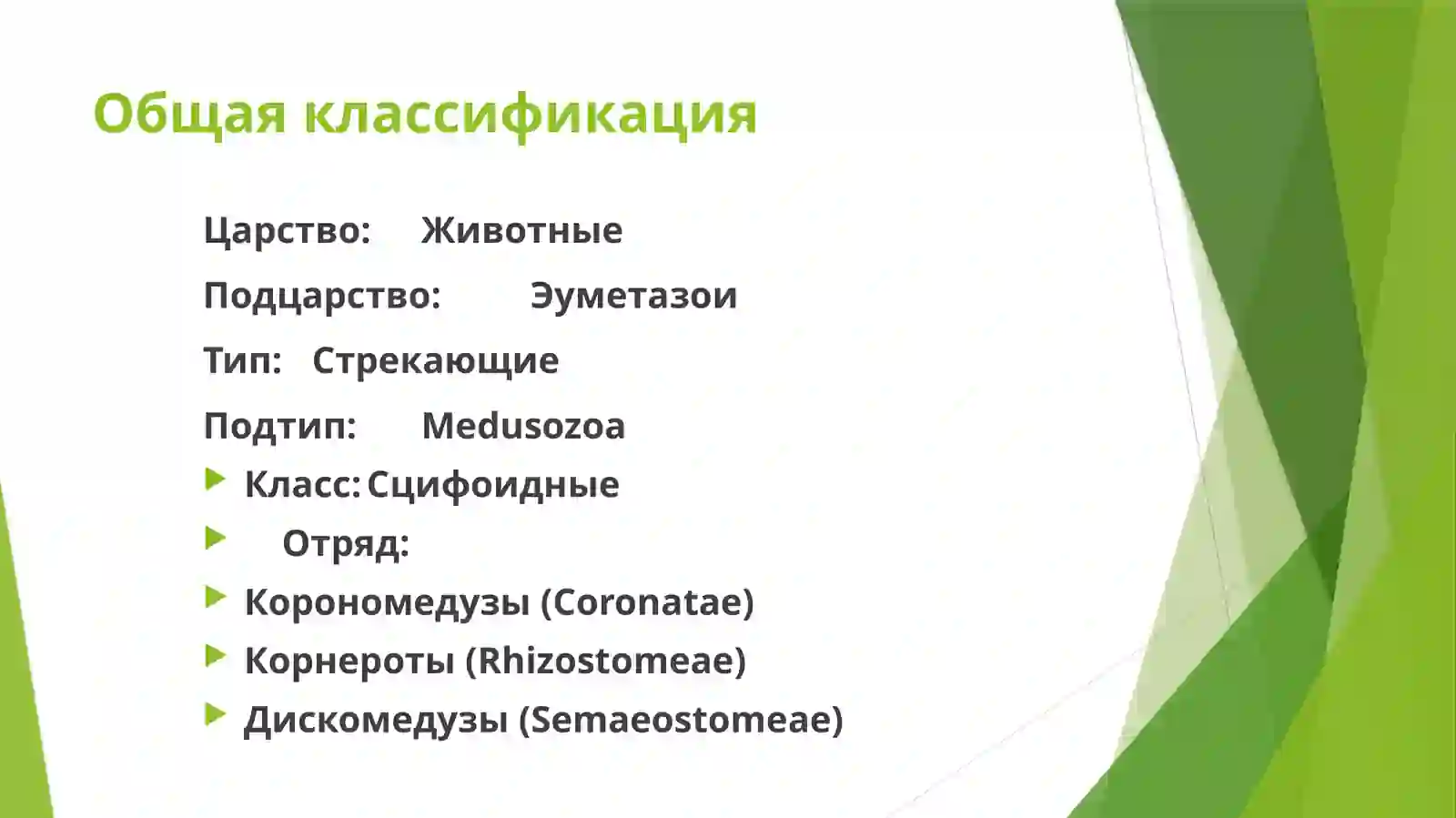 Общая классификация

Царство: Животные

Подцарство: Эуметазои

Тип: Стрекающие

Подтип: Medusozoa

Класс: Сцифоидные

Отряд:

Корономедузы (Coronatae)

Корнероты (Rhizostomeae)

Дискомедузы (Semaeostomeae)